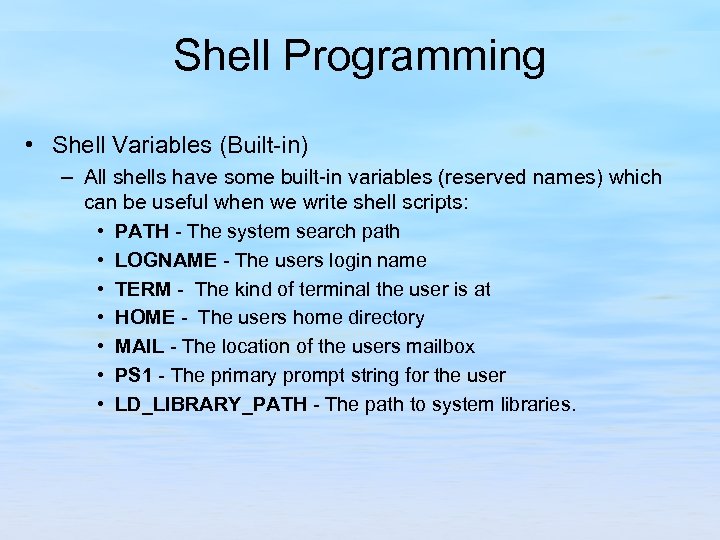 Shell Programming

• Shell Variables (Built-in)
– All shells have some built-in variables (reserved names) which can be useful when we write shell scripts:
• PATH - The system search path
• LOGNAME - The users login name
• TERM - The kind of terminal the user is at
• HOME - The users home directory
• MAIL - The location of the users mailbox
• PS1 - The primary prompt string for the user
• LD_LIBRARY_PATH - The path to system libraries.